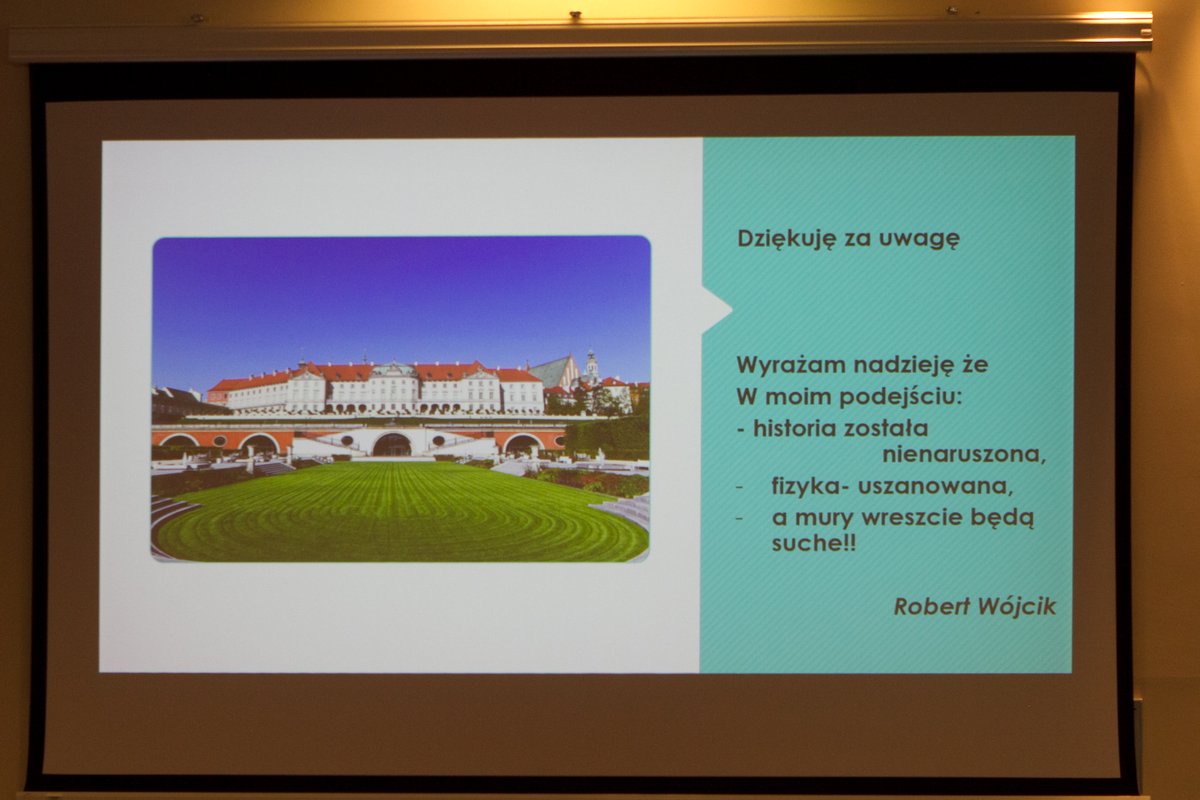 Dziękuję za uwagę

Wyrażam nadzieję że
W moim podejściu:
- historia została nienaruszona,
- fizyka- uszanowana,
- a mury wreszcie będą suche!!

Robert Wójcik